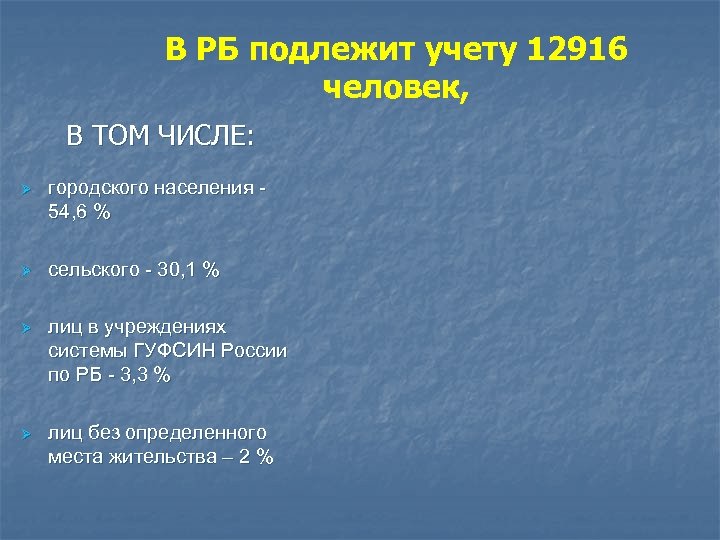 В РБ подлежит учету 12916 человек,

В ТОМ ЧИСЛЕ:

городского населения - 54,6 %

сельского - 30,1 %

лиц в учреждениях системы ГУФСИН России по РБ - 3,3 %

лиц без определенного места жительства – 2 %